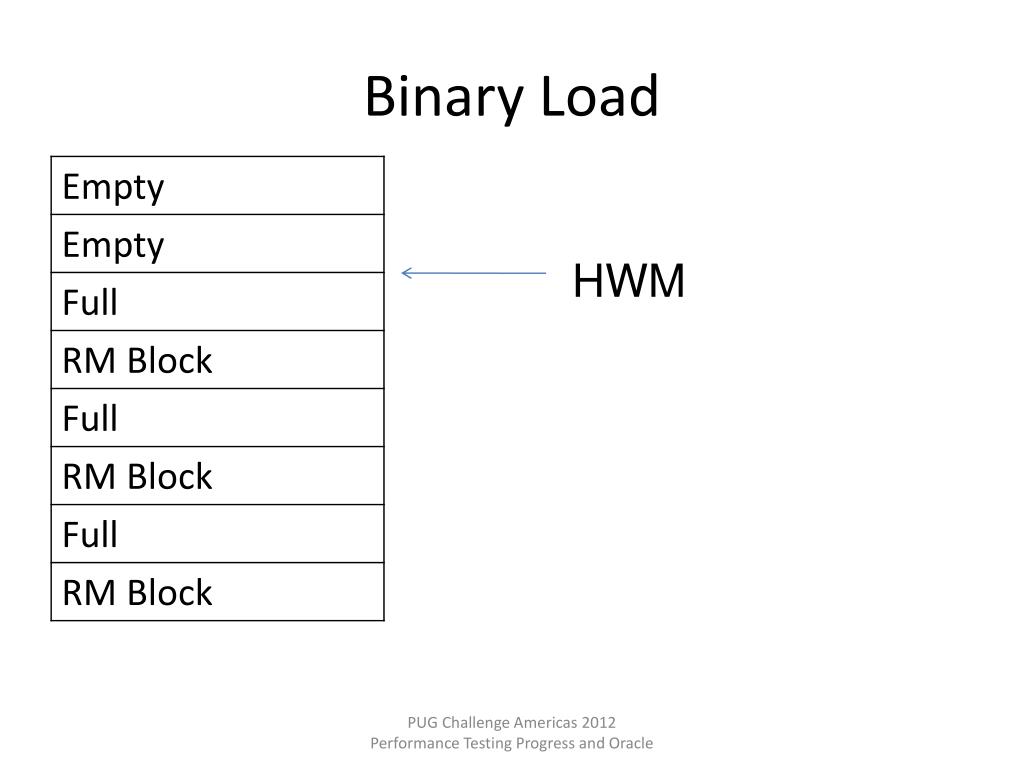 Binary Load

| Empty |
|---|
| Empty |
| Full |
| RM Block |
| Full |
| RM Block |
| Full |
| RM Block |

HWM

PUG Challenge Americas 2012
Performance Testing Progress and Oracle